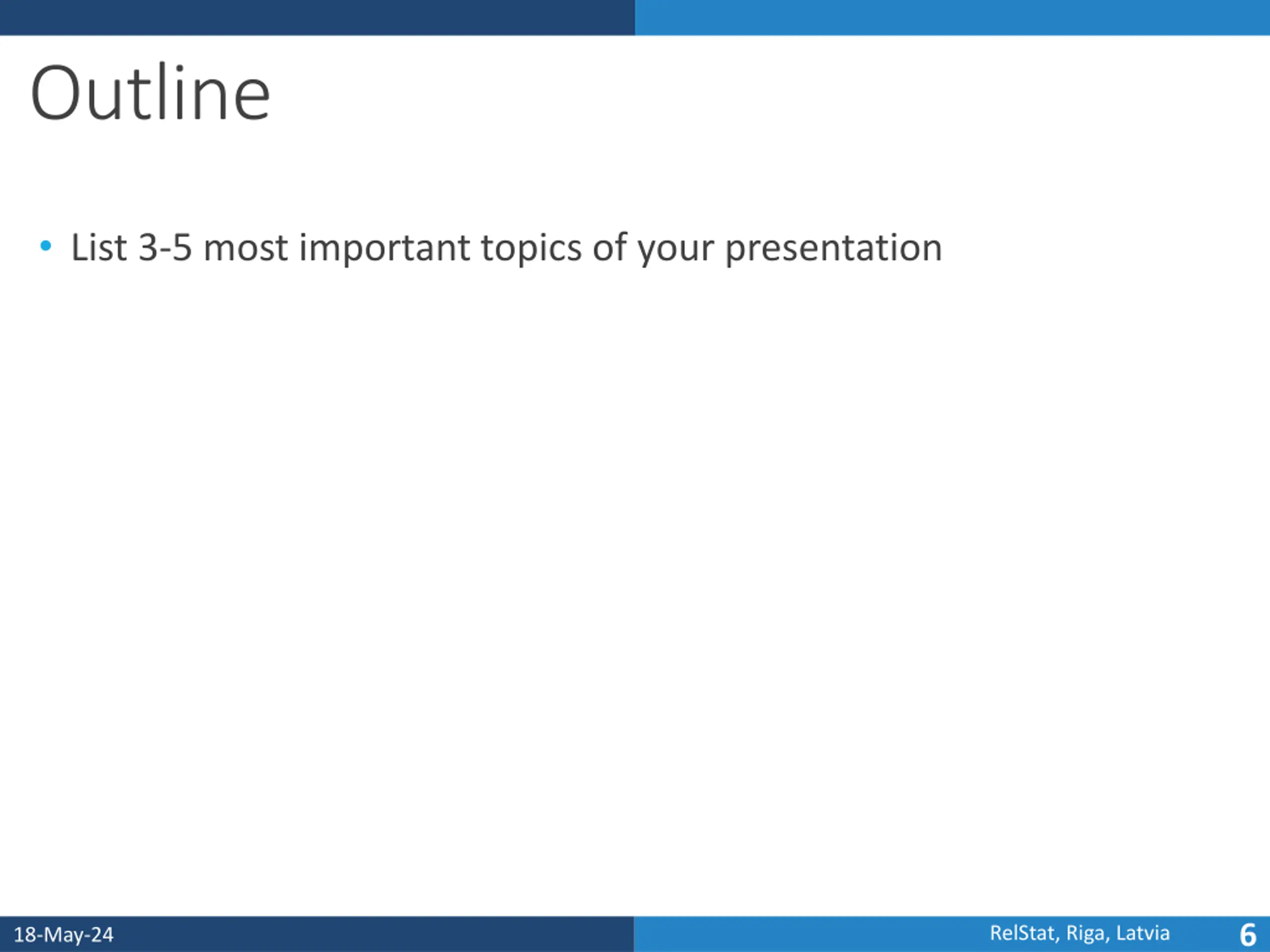 Outline

• List 3-5 most important topics of your presentation

18-May-24

RelStat, Riga, Latvia

6